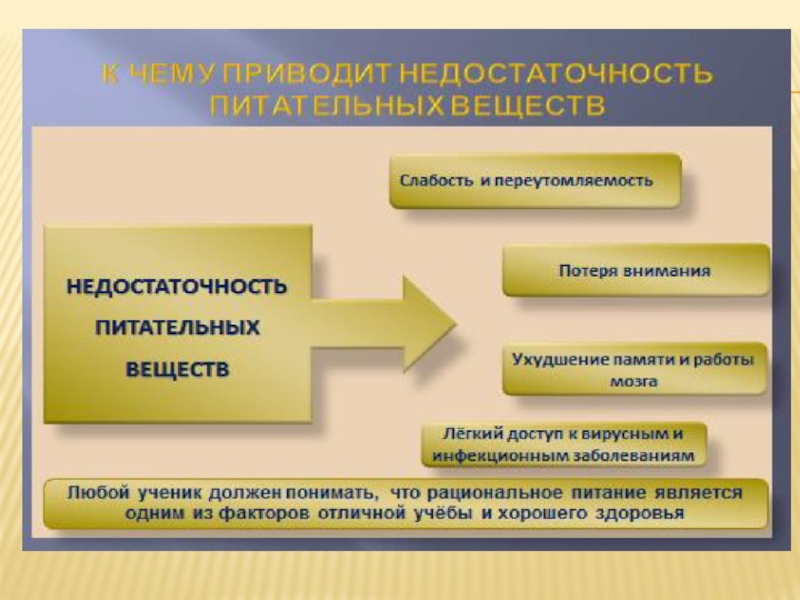 К ЧЕМУ ПРИВОДИТ НЕДОСТАТОЧНОСТЬ ПИТАТЕЛЬНЫХ ВЕЩЕСТВ

НЕДОСТАТОЧНОСТЬ ПИТАТЕЛЬНЫХ ВЕЩЕСТВ

Слабость и переутомляемость

Потеря внимания

Ухудшение памяти и работы мозга

Лёгкий доступ к вирусным и инфекционным заболеваниям

Любой ученик должен понимать, что рациональное питание является одним из факторов отличной учёбы и хорошего здоровья